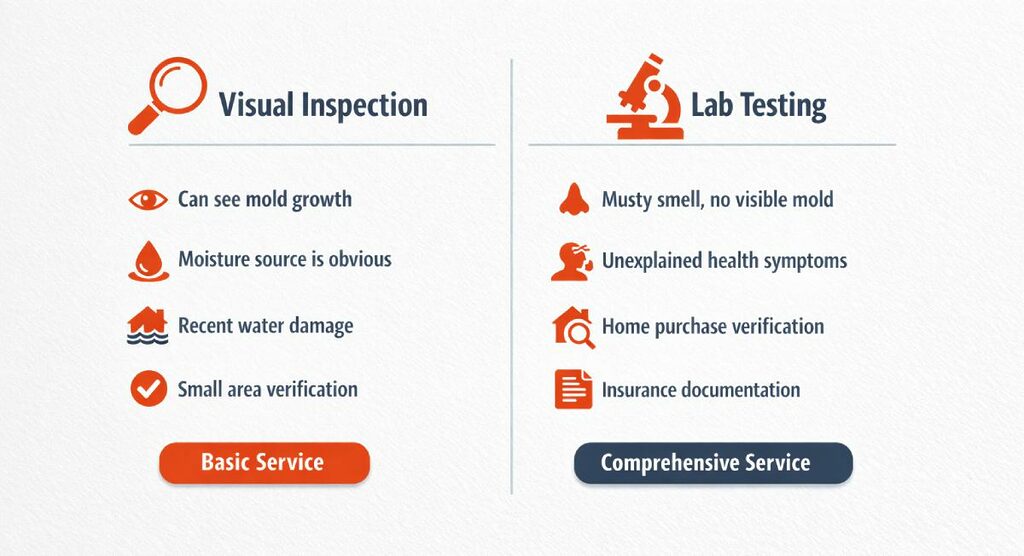 Visual Inspection

Can see mold growth

Moisture source is obvious

Recent water damage

Small area verification

Basic Service

Lab Testing

Musty smell, no visible mold

Unexplained health symptoms

Home purchase verification

Insurance documentation

Comprehensive Service